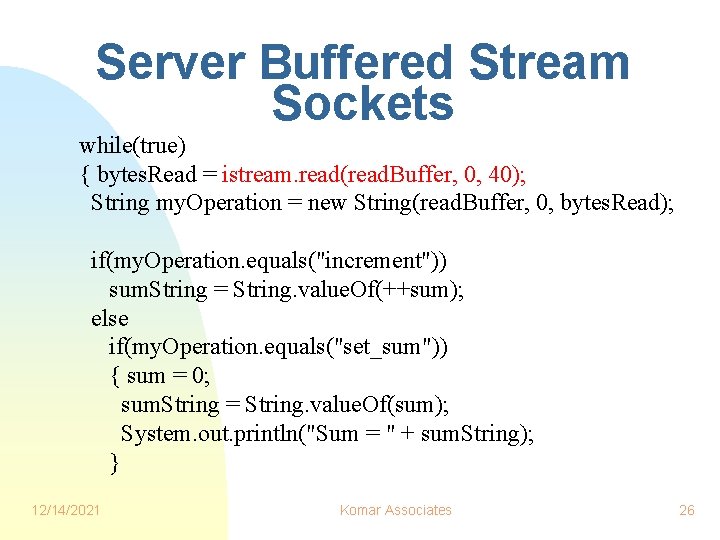 Server Buffered Stream Sockets

while(true)
{ bytesRead = istream.read(readBuffer, 0, 40);
String myOperation = new String(readBuffer, 0, bytesRead);

if(myOperation.equals("increment"))
sumString = String.valueOf(++sum);
else
if(myOperation.equals("set_sum"))
{ sum = 0;
sumString = String.valueOf(sum);
System.out.println("Sum = " + sumString);
}

12/14/2021
Komar Associates
26